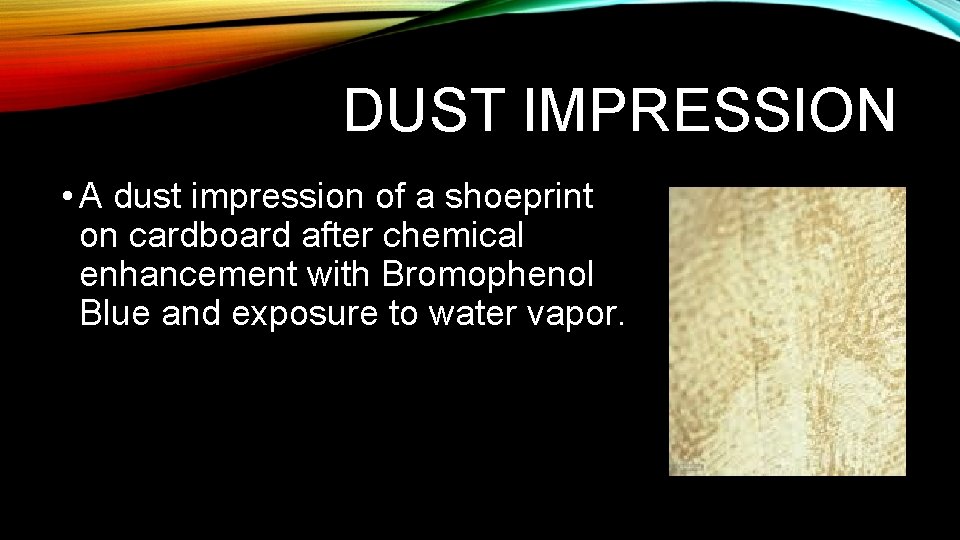 DUST IMPRESSION

• A dust impression of a shoeprint on cardboard after chemical enhancement with Bromophenol Blue and exposure to water vapor.